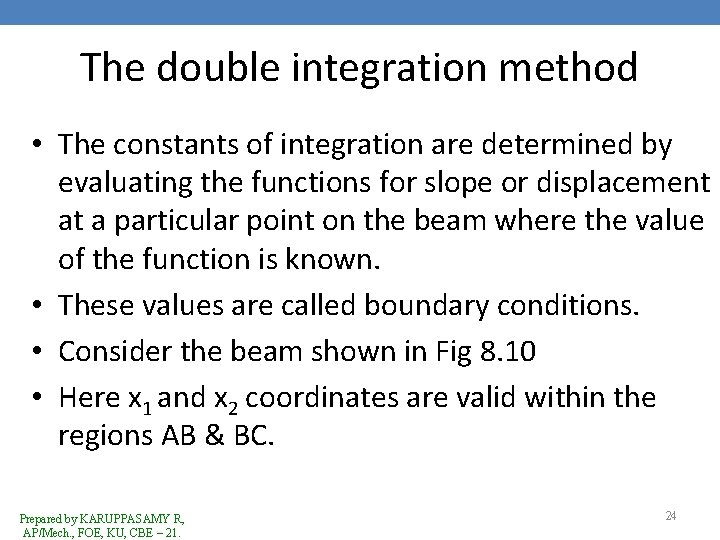 The double integration method

• The constants of integration are determined by evaluating the functions for slope or displacement at a particular point on the beam where the value of the function is known.
• These values are called boundary conditions.
• Consider the beam shown in Fig 8.10
• Here $x_1$ and $x_2$ coordinates are valid within the regions AB & BC.

Prepared by KARUPPASAMY R, AP/Mech., FOE, KU, CBE – 21.

24